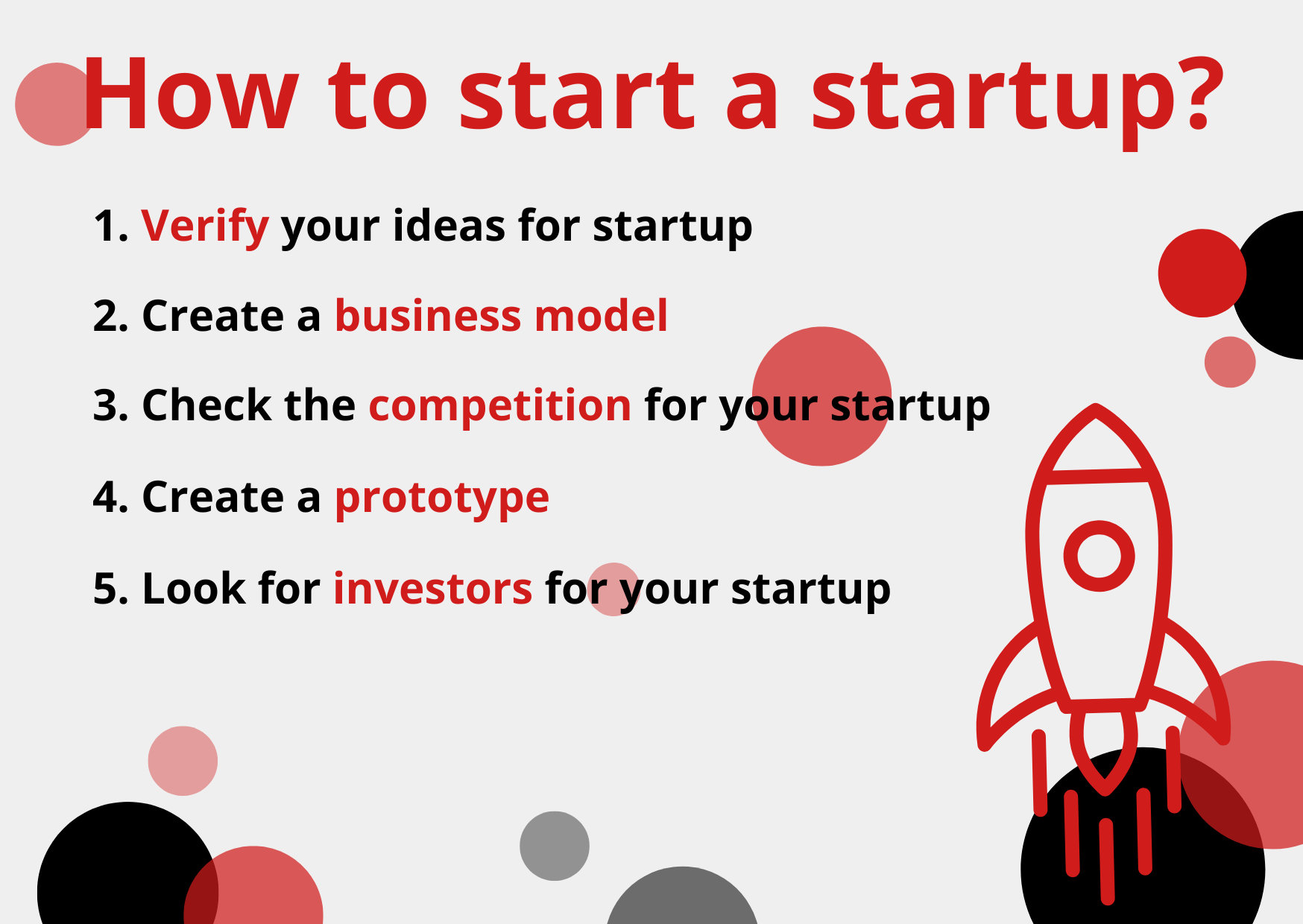 How to start a startup?

1. Verify your ideas for startup

2. Create a business model

3. Check the competition for your startup

4. Create a prototype

5. Look for investors for your startup